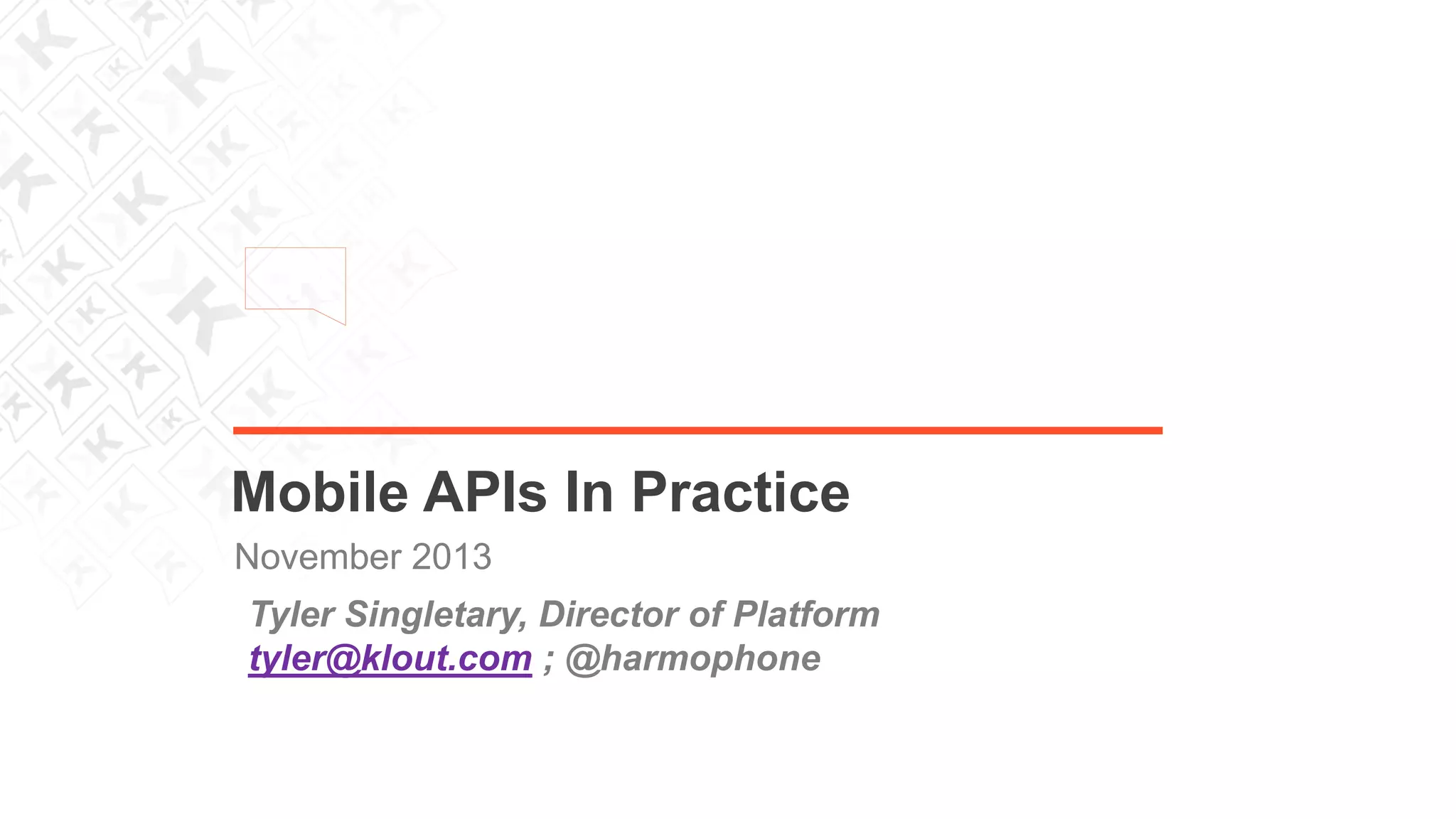 Mobile APIs In Practice

November 2013

Tyler Singletary, Director of Platform
tyler@klout.com ; @harmophone